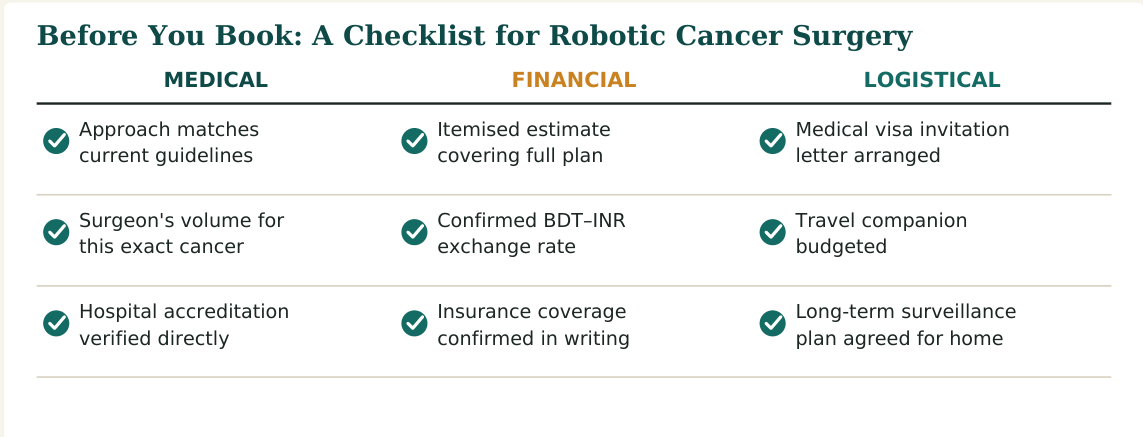 Before You Book: A Checklist for Robotic Cancer Surgery

| MEDICAL | FINANCIAL | LOGISTICAL |
|---|---|---|
| Approach matches current guidelines | Itemised estimate covering full plan | Medical visa invitation letter arranged |
| Surgeon's volume for this exact cancer | Confirmed BDT–INR exchange rate | Travel companion budgeted |
| Hospital accreditation verified directly | Insurance coverage confirmed in writing | Long-term surveillance plan agreed for home |